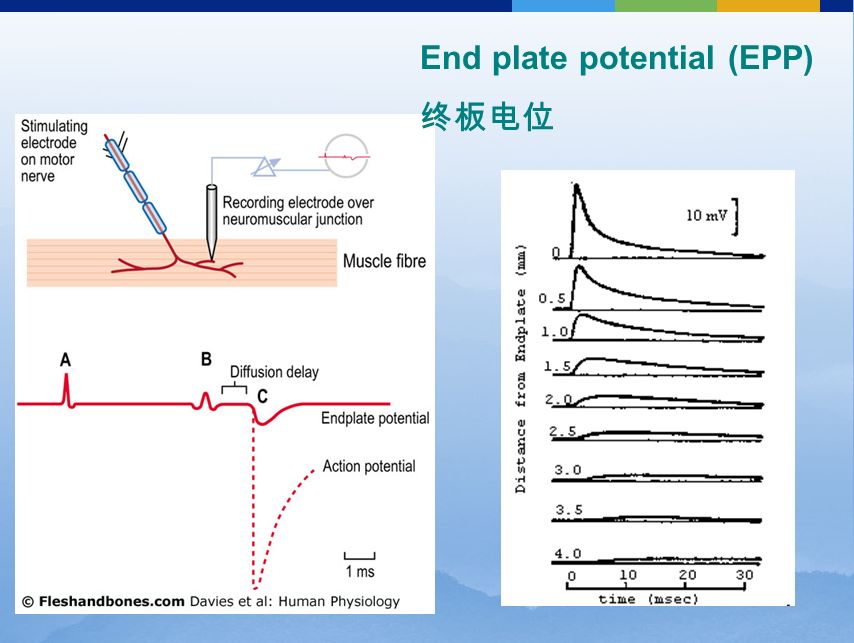 End plate potential (EPP)

终板电位

Stimulating electrode on motor nerve

Recording electrode over neuromuscular junction

Muscle fibre

A

B

Diffusion delay

C

Endplate potential

Action potential

1 ms

© Fleshandbones.com Davies et al: Human Physiology

10 mV

Distance from Endplate (mm)

0

0.5

1.0

1.5

2.0

2.5

3.0

3.5

4.0

0 10 20 30

time (msec)